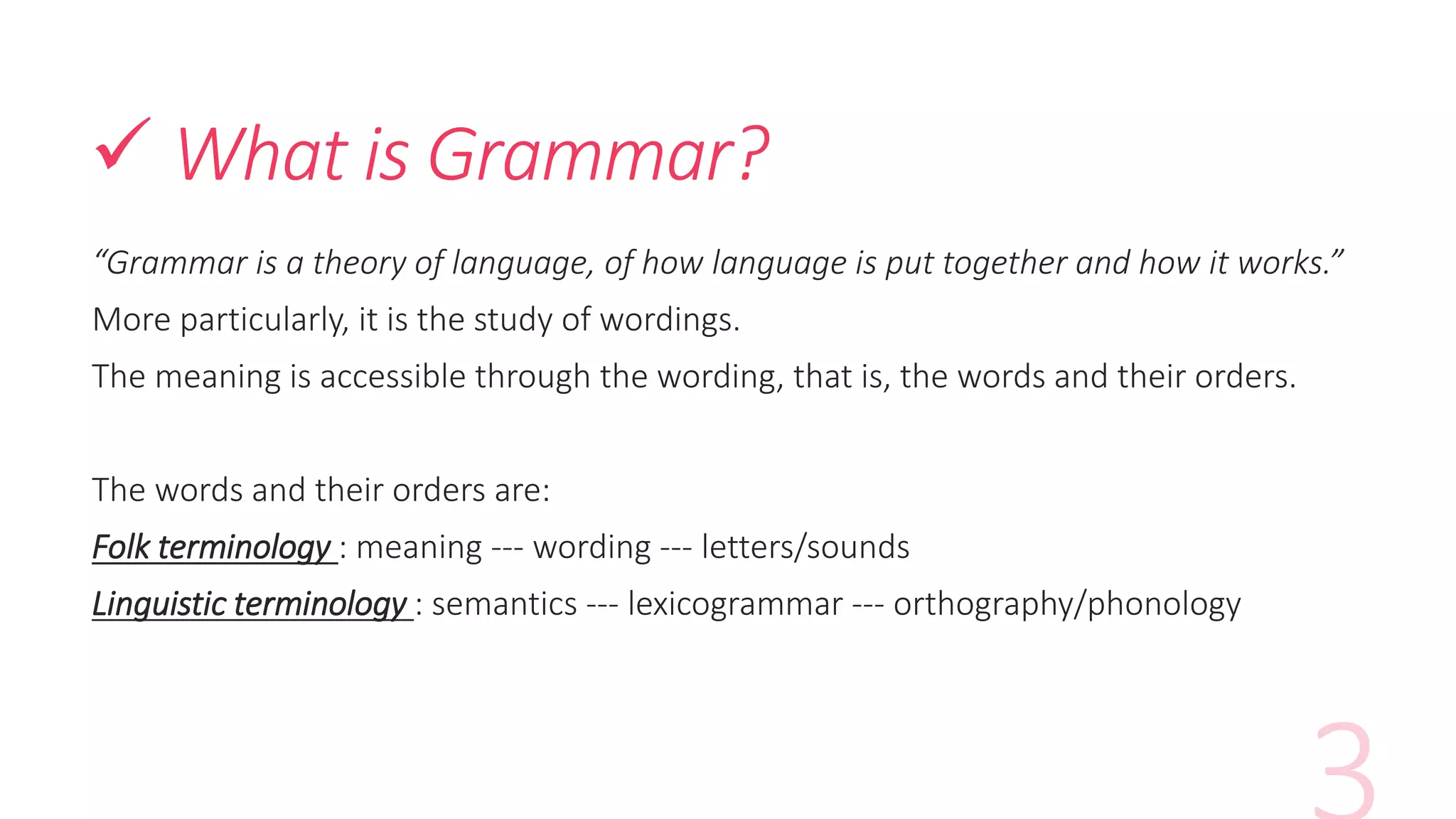 ✓ What is Grammar?

“Grammar is a theory of language, of how language is put together and how it works.”

More particularly, it is the study of wordings.

The meaning is accessible through the wording, that is, the words and their orders.

The words and their orders are:

Folk terminology : meaning --- wording --- letters/sounds

Linguistic terminology : semantics --- lexicogrammar --- orthography/phonology

3